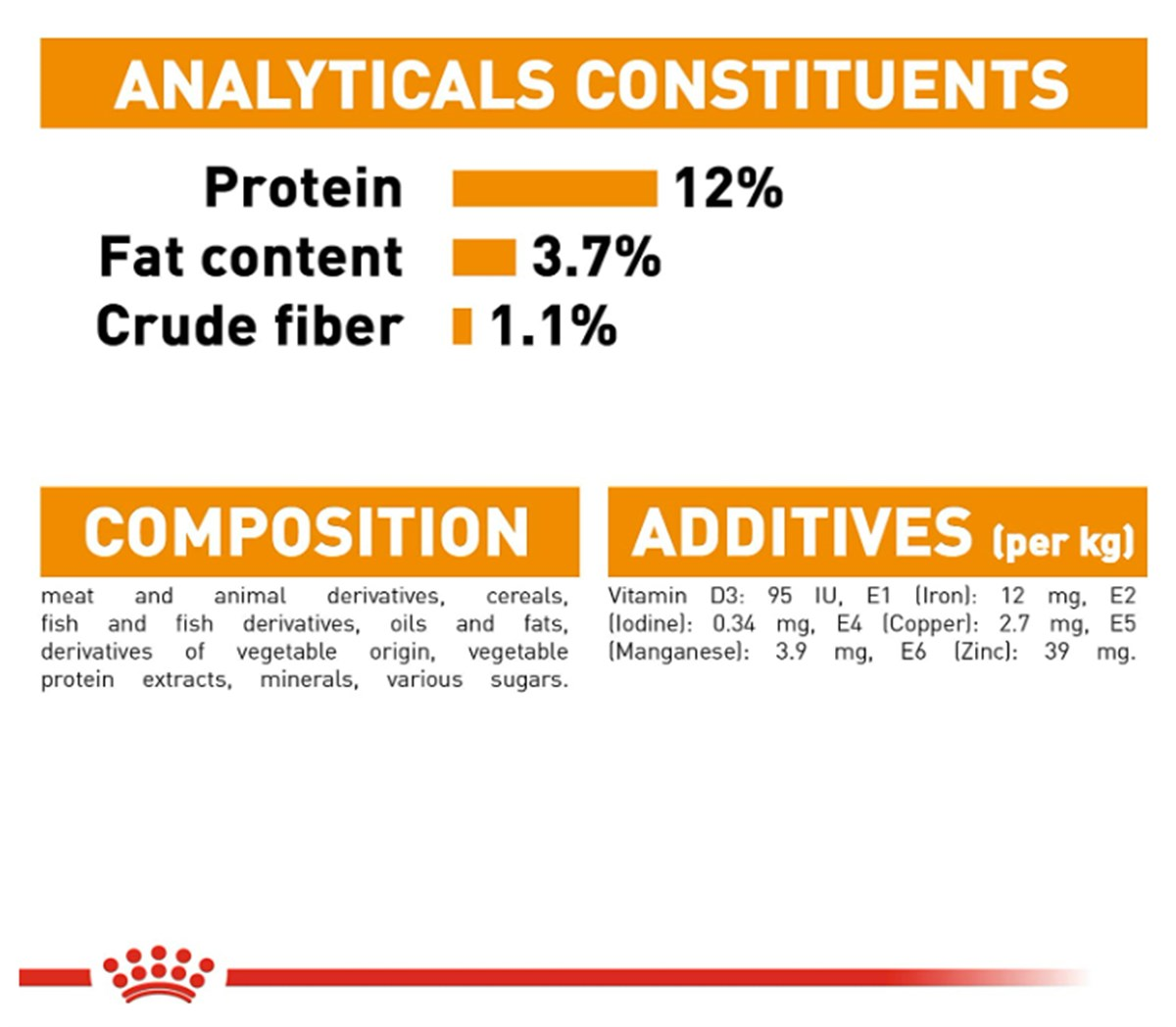 ANALYTICALS CONSTITUENTS

Protein 12%
Fat content 3.7%
Crude fiber 1.1%

COMPOSITION

meat and animal derivatives, cereals, fish and fish derivatives, oils and fats, derivatives of vegetable origin, vegetable protein extracts, minerals, various sugars.

ADDITIVES (per kg)

Vitamin D3: 95 IU, E1 (Iron): 12 mg, E2 (Iodine): 0.34 mg, E4 (Copper): 2.7 mg, E5 (Manganese): 3.9 mg, E6 (Zinc): 39 mg.